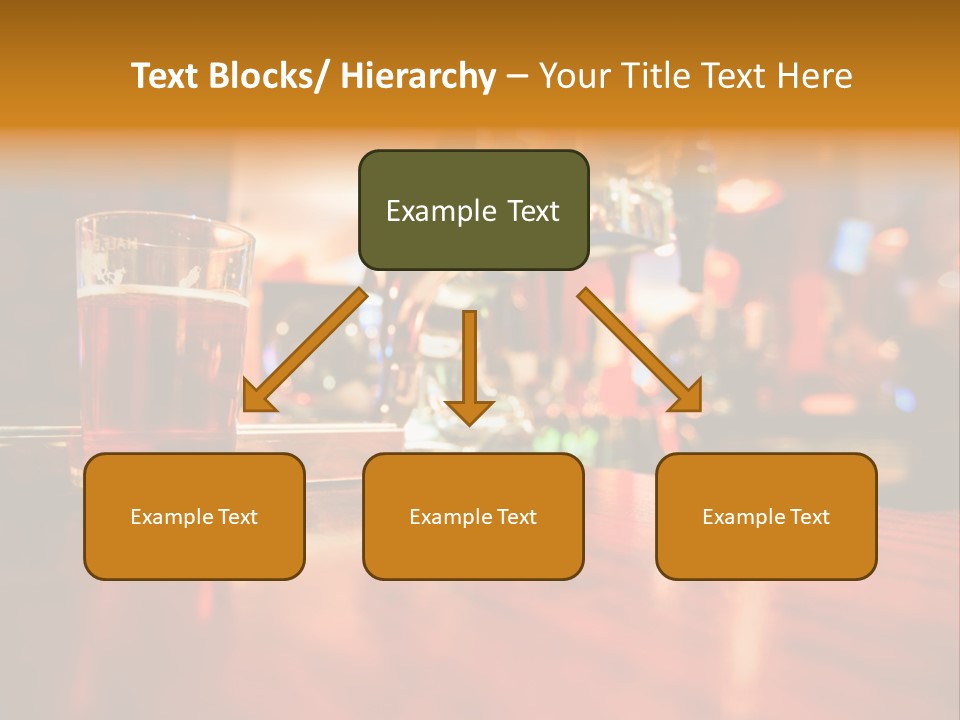 Text Blocks/ Hierarchy – Your Title Text Here

Example Text

Example Text

Example Text

Example Text